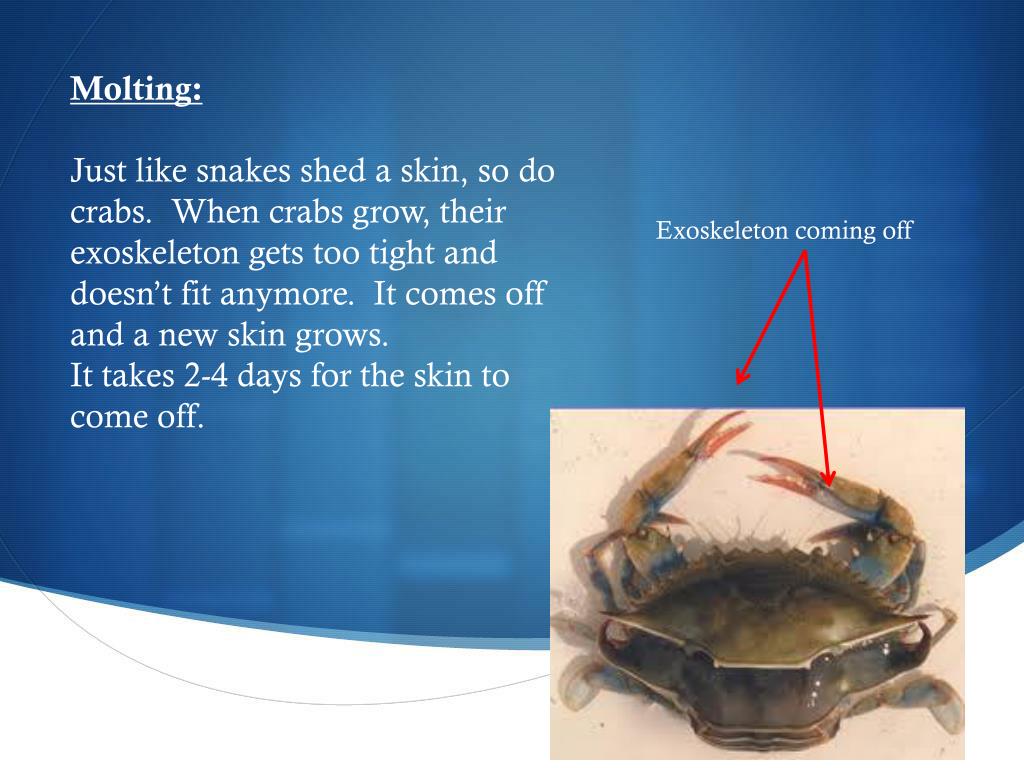 Molting:

Just like snakes shed a skin, so do crabs. When crabs grow, their exoskeleton gets too tight and doesn’t fit anymore. It comes off and a new skin grows.
It takes 2-4 days for the skin to come off.

Exoskeleton coming off